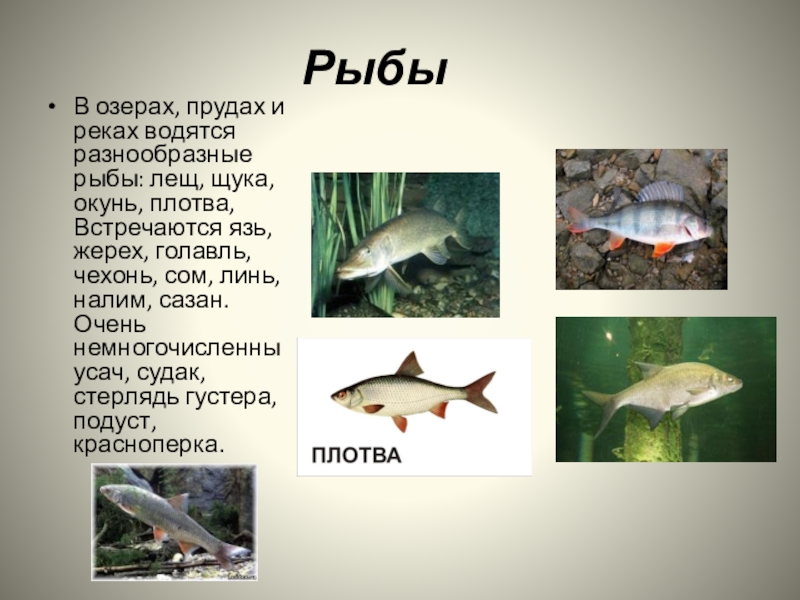 Рыбы

• В озерах, прудах и реках водятся разнообразные рыбы: лещ, щука, окунь, плотва, Встречаются язь, жерех, голавль, чехонь, сом, линь, налим, сазан. Очень немногочисленны усач, судак, стерлядь густера, подуст, красноперка.

ПЛОТВА